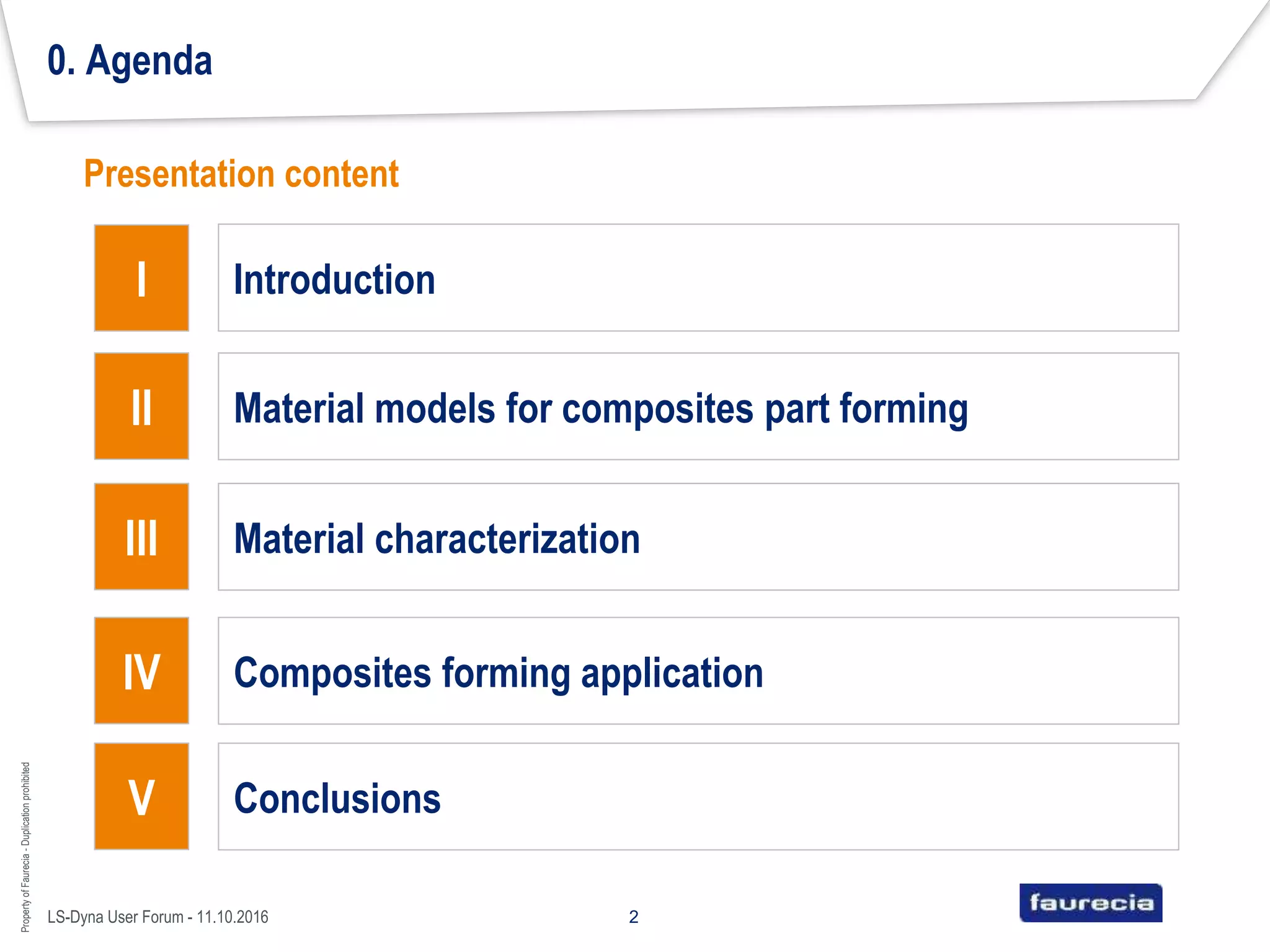 0. Agenda

Presentation content

I Introduction

II Material models for composites part forming

III Material characterization

IV Composites forming application

V Conclusions

Property of Faurecia - Duplication prohibited

LS-Dyna User Forum - 11.10.2016

2

faurecia